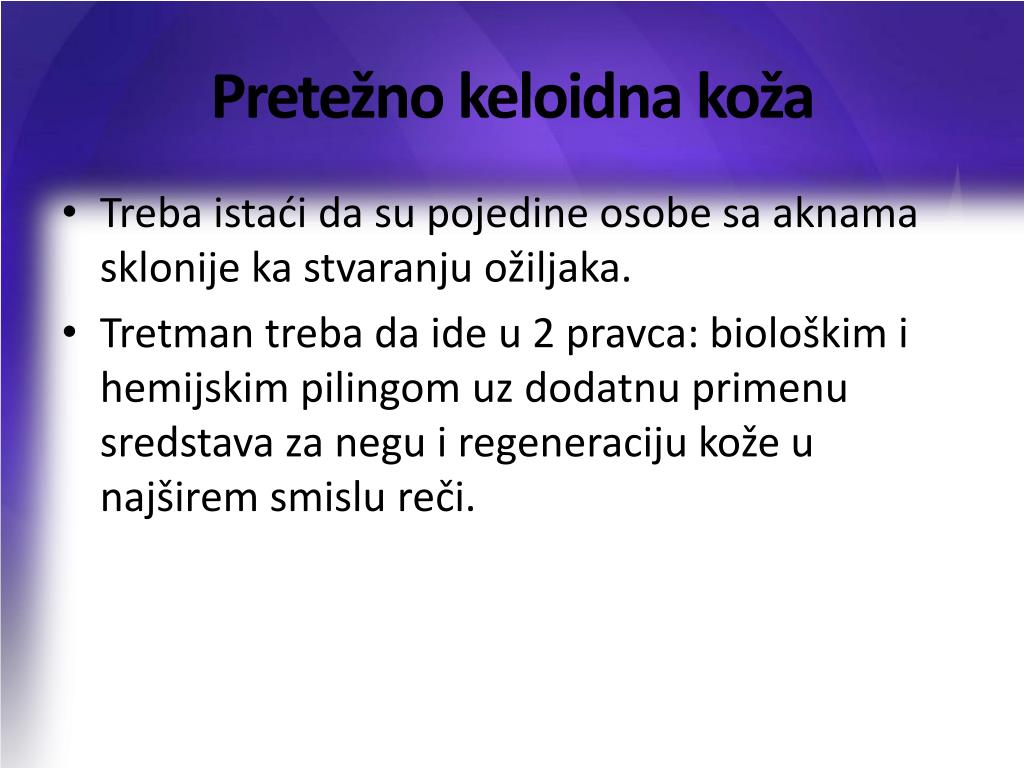 Pretežno keloidna koža

• Treba istaći da su pojedine osobe sa aknama sklonije ka stvaranju ožiljaka.
• Tretman treba da ide u 2 pravca: biološkim i hemijskim pilingom uz dodatnu primenu sredstava za negu i regeneraciju kože u najširem smislu reči.